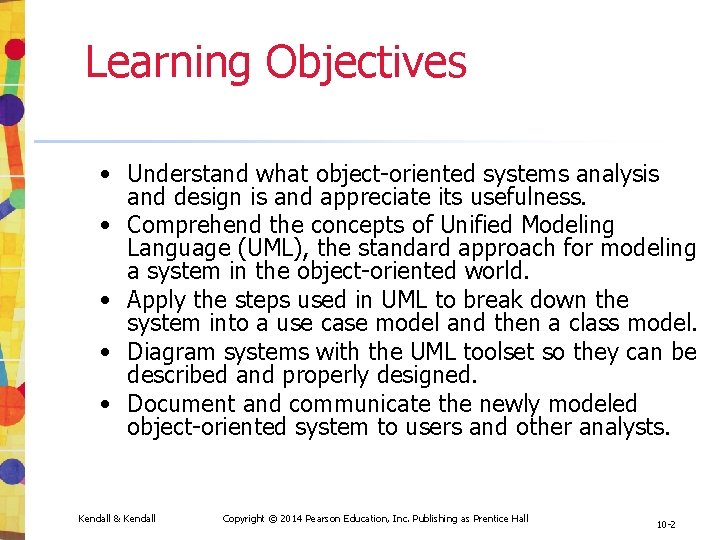 Learning Objectives

• Understand what object-oriented systems analysis and design is and appreciate its usefulness.
• Comprehend the concepts of Unified Modeling Language (UML), the standard approach for modeling a system in the object-oriented world.
• Apply the steps used in UML to break down the system into a use case model and then a class model.
• Diagram systems with the UML toolset so they can be described and properly designed.
• Document and communicate the newly modeled object-oriented system to users and other analysts.

Kendall & Kendall

Copyright © 2014 Pearson Education, Inc. Publishing as Prentice Hall

10-2